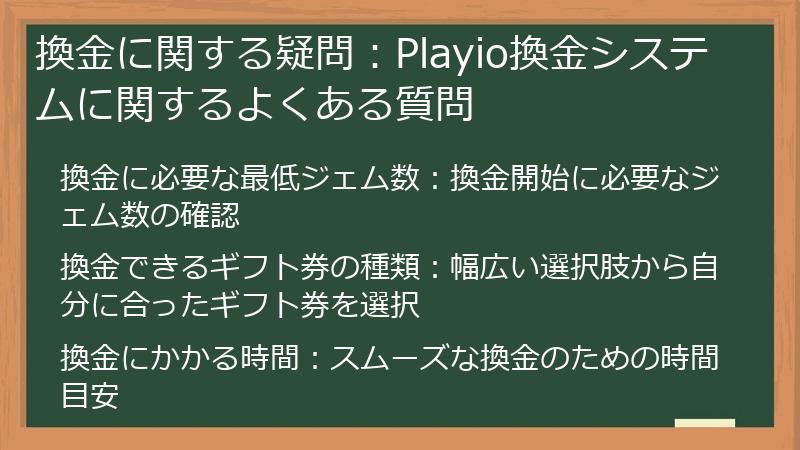 換金に関する疑問：Playio換金システムに関するよくある質問

換金に必要な最低ジェム数：換金開始に必要なジェム数の確認

換金できるギフト券の種類：幅広い選択肢から自分に合ったギフト券を選択

換金にかかる時間：スムーズな換金のための時間目安